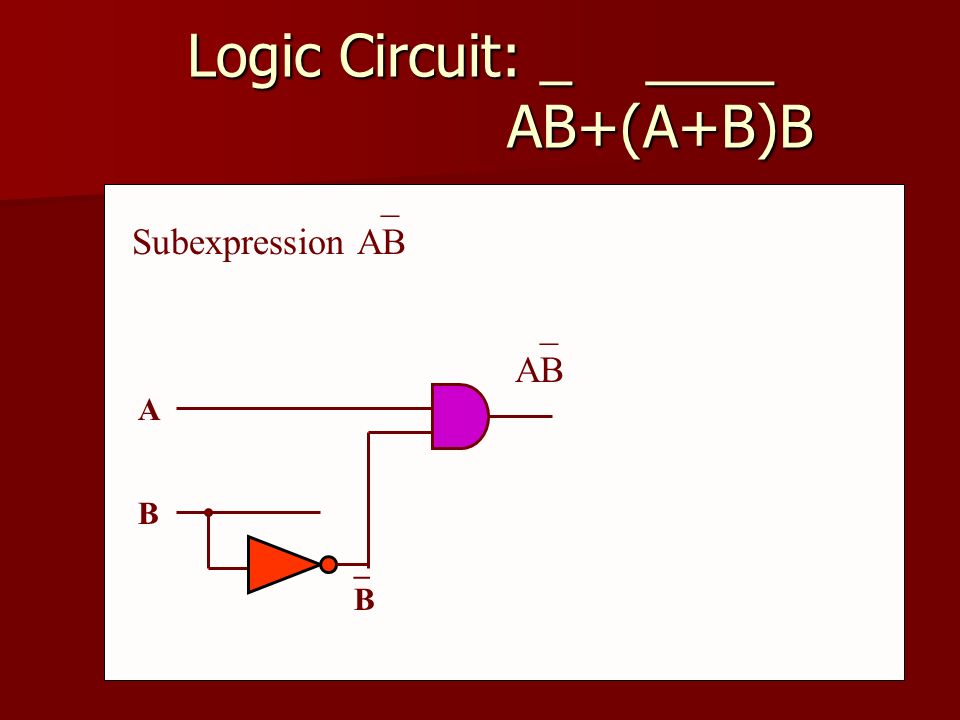 Logic Circuit: $A\overline{B}+\overline{(A+B)}B$

Subexpression $A\overline{B}$

$A\overline{B}$

A

B

$\overline{B}$